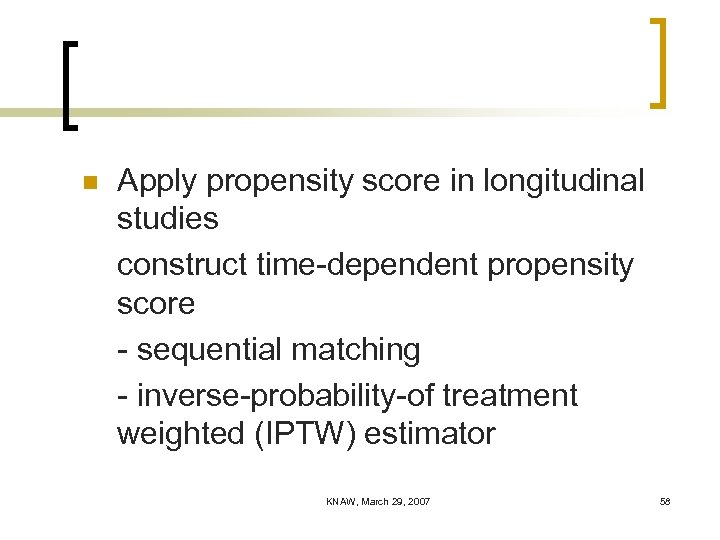 Apply propensity score in longitudinal studies

construct time-dependent propensity score

- sequential matching

- inverse-probability-of treatment weighted (IPTW) estimator

KNAW, March 29, 2007

58